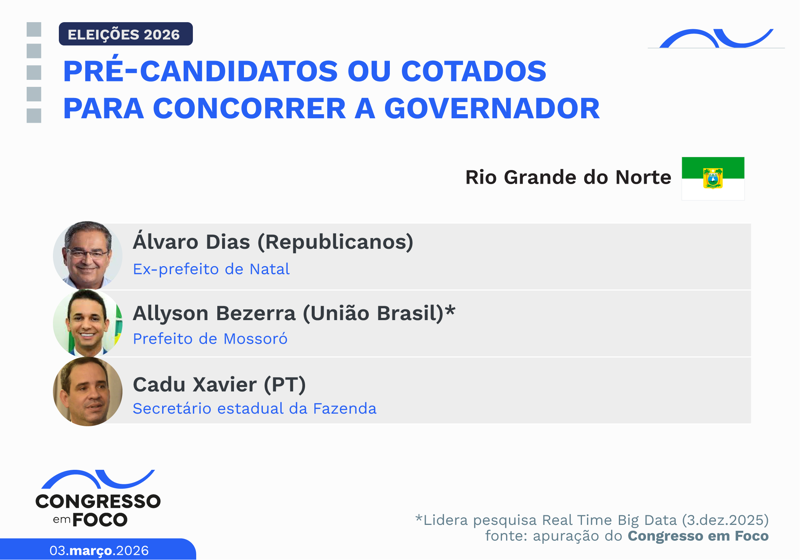 ELEIÇÕES 2026

PRÉ-CANDIDATOS OU COTADOS PARA CONCORRER A GOVERNADOR

Rio Grande do Norte

Álvaro Dias (Republicanos)
Ex-prefeito de Natal

Allyson Bezerra (União Brasil)*
Prefeito de Mossoró

Cadu Xavier (PT)
Secretário estadual da Fazenda

CONGRESSO em FOCO

03.março.2026

*Lidera pesquisa Real Time Big Data (3.dez.2025)
fonte: apuração do Congresso em Foco